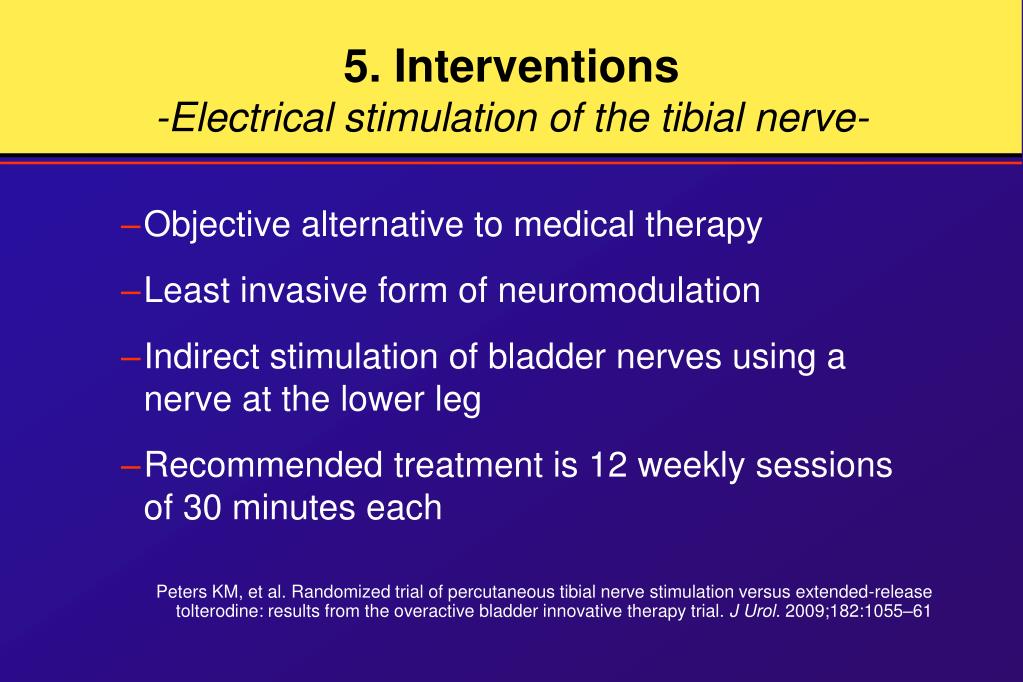 5. Interventions
-Electrical stimulation of the tibial nerve-

–Objective alternative to medical therapy

–Least invasive form of neuromodulation

–Indirect stimulation of bladder nerves using a nerve at the lower leg

–Recommended treatment is 12 weekly sessions of 30 minutes each

Peters KM, et al. Randomized trial of percutaneous tibial nerve stimulation versus extended-release tolterodine: results from the overactive bladder innovative therapy trial. J Urol. 2009;182:1055–61